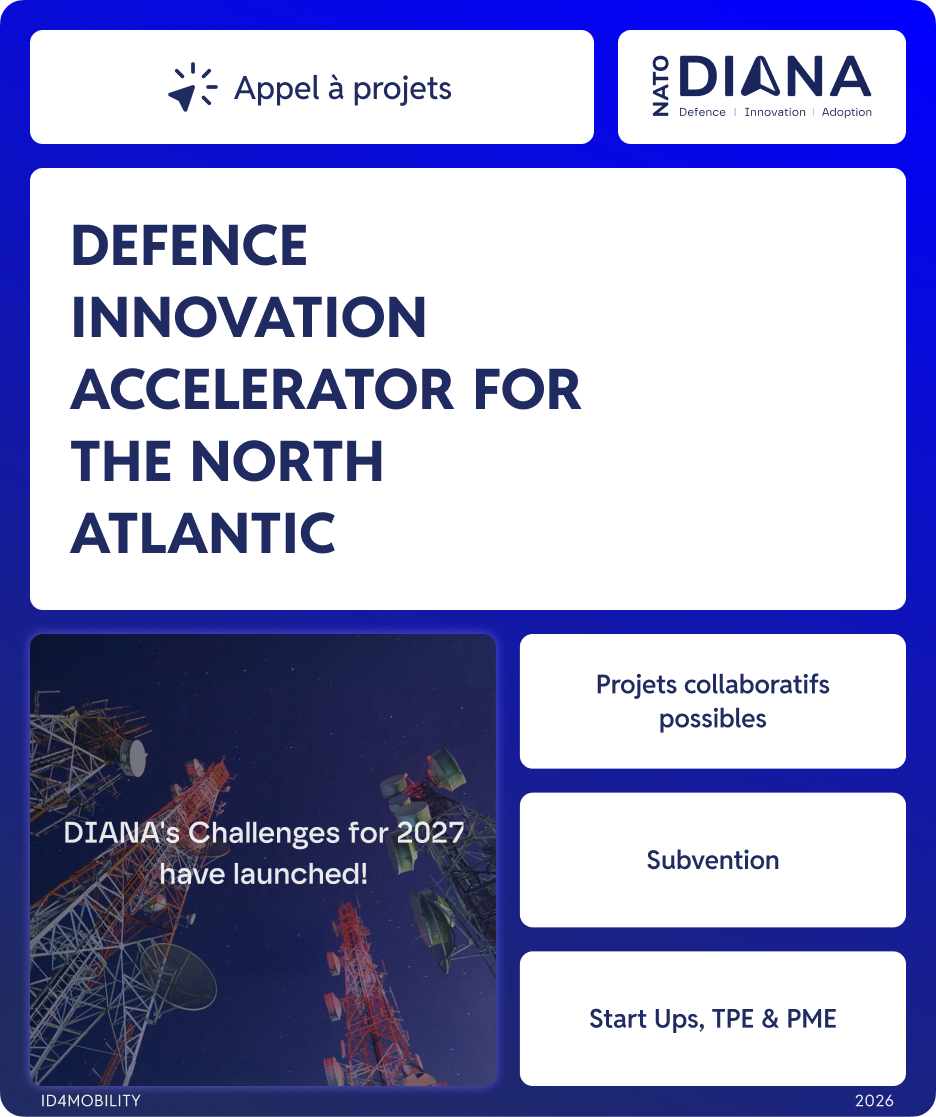 Appel à projets

NATO DIANA
Defence | Innovation | Adoption

DEFENCE INNOVATION ACCELERATOR FOR THE NORTH ATLANTIC

DIANA's Challenges for 2027 have launched!

Projets collaboratifs possibles

Subvention

Start Ups, TPE & PME

ID4MOBILITY

2026